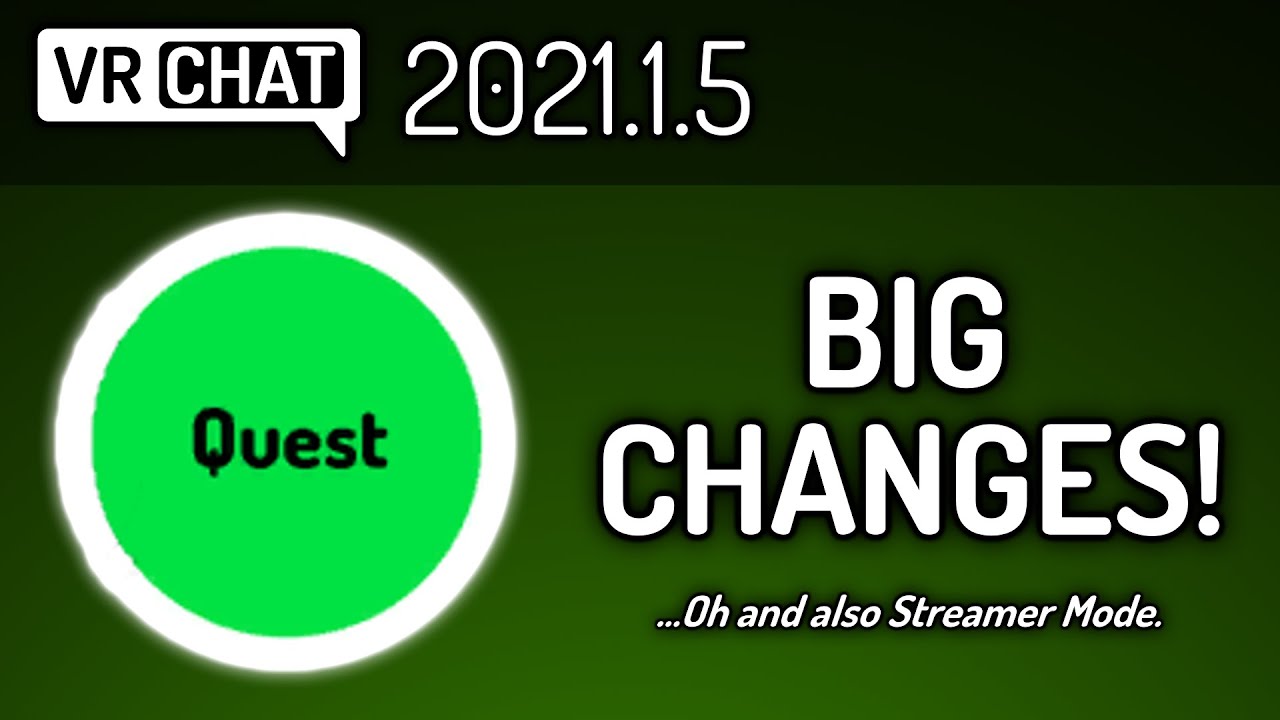 VR CHAT 2021.1.5

Quest

BIG CHANGES!

...Oh and also Streamer Mode.